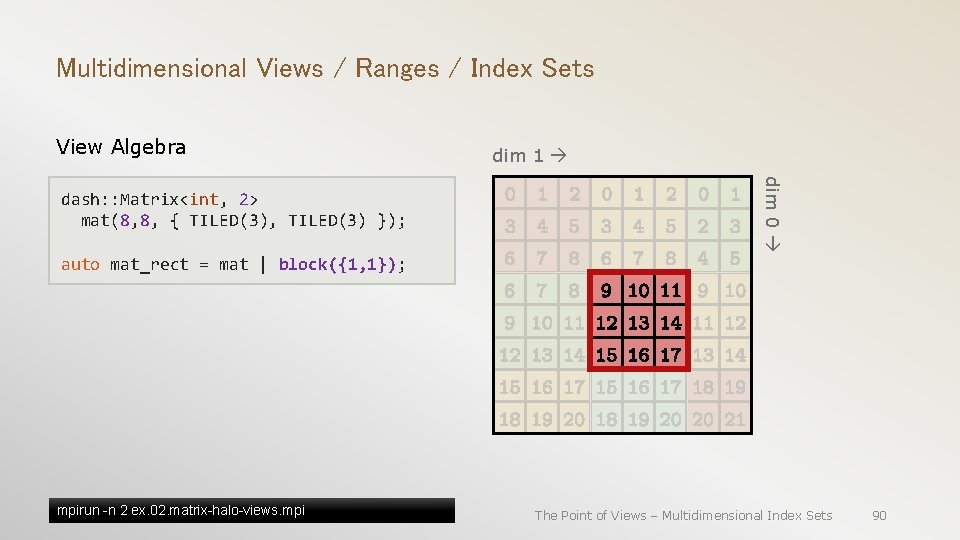 Multidimensional Views / Ranges / Index Sets

View Algebra

dash::Matrix<int, 2>
  mat(8,8, { TILED(3), TILED(3) });

auto mat_rect = mat | block({1,1});

dim 1 →

dim 0 →

| 0 | 1 | 2 | 0 | 1 | 2 | 0 | 1 |
|---|---|---|---|---|---|---|---|
| 3 | 4 | 5 | 3 | 4 | 5 | 2 | 3 |
| 6 | 7 | 8 | 6 | 7 | 8 | 4 | 5 |
| 6 | 7 | 8 | 9 | 10 | 11 | 9 | 10 |
| 9 | 10 | 11 | 12 | 13 | 14 | 11 | 12 |
| 12 | 13 | 14 | 15 | 16 | 17 | 13 | 14 |
| 15 | 16 | 17 | 15 | 16 | 17 | 18 | 19 |
| 18 | 19 | 20 | 18 | 19 | 20 | 20 | 21 |

mpirun -n 2 ex.02.matrix-halo-views.mpi

The Point of Views – Multidimensional Index Sets

90